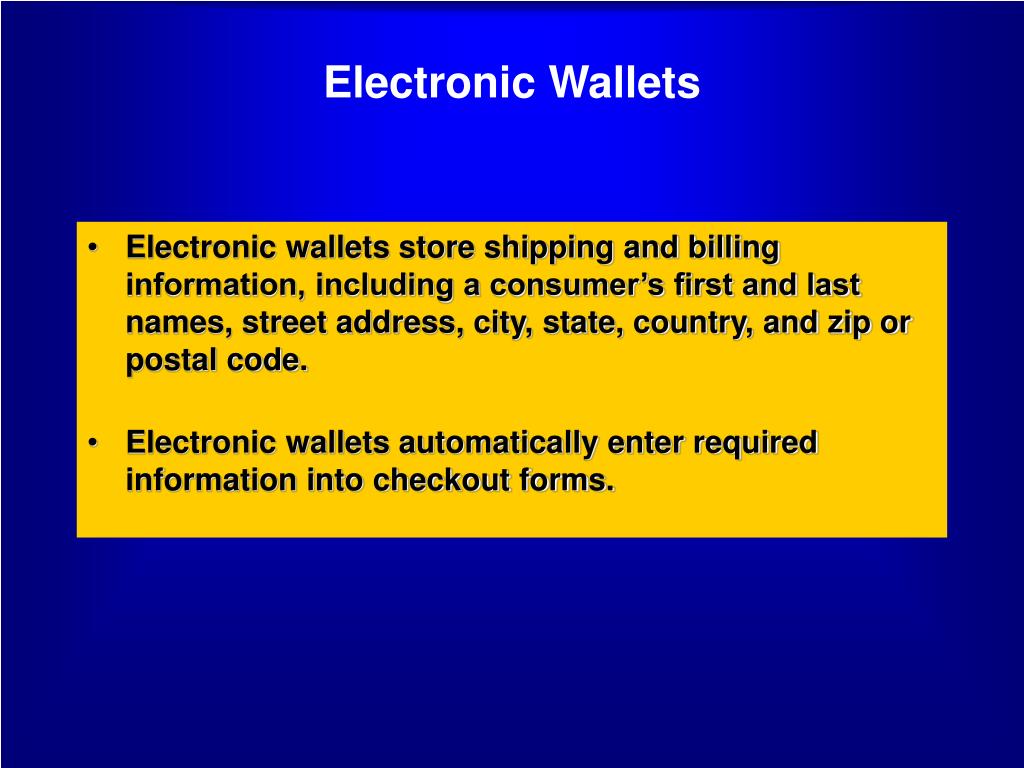 Electronic Wallets

• Electronic wallets store shipping and billing information, including a consumer’s first and last names, street address, city, state, country, and zip or postal code.

• Electronic wallets automatically enter required information into checkout forms.